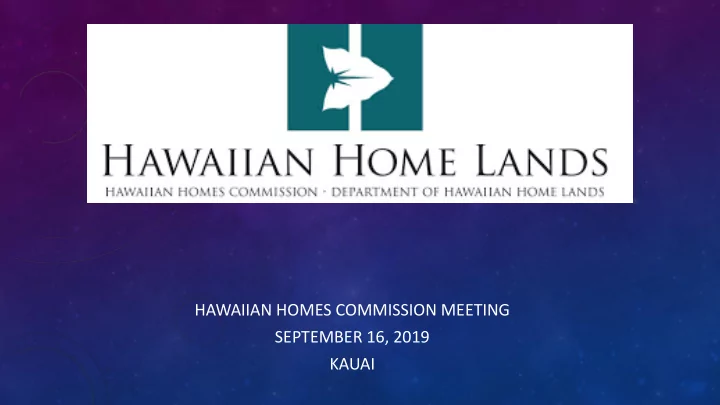 HAWAIIAN HOME LANDS

HAWAIIAN HOMES COMMISSION · DEPARTMENT OF HAWAIIAN HOME LANDS

HAWAIIAN HOMES COMMISSION MEETING
SEPTEMBER 16, 2019
KAUAI